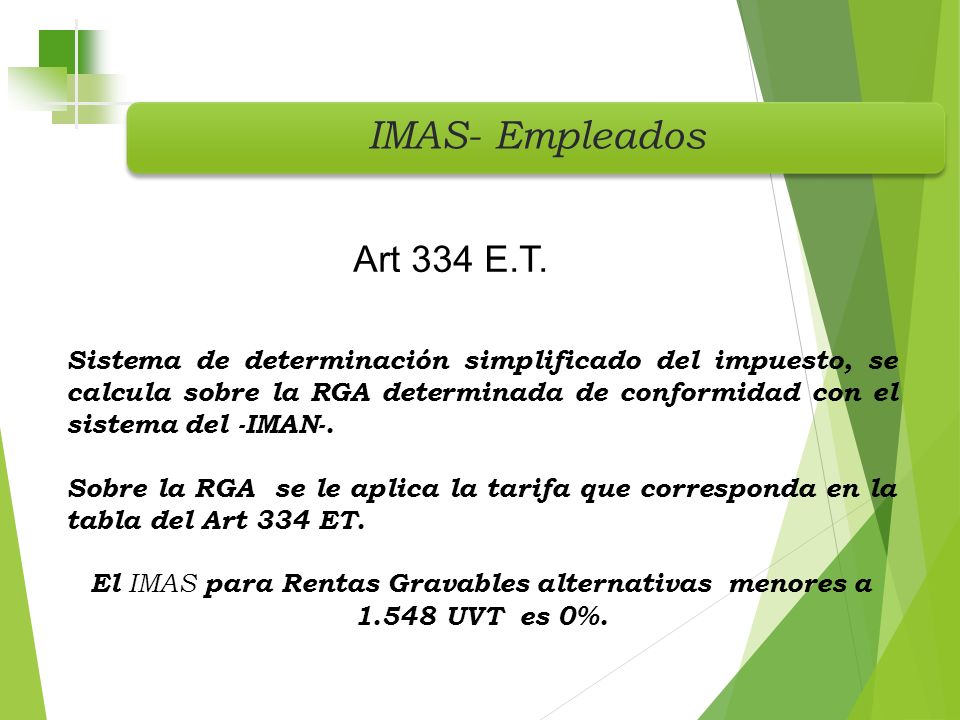 IMAS- Empleados

Art 334 E.T.

Sistema de determinación simplificado del impuesto, se calcula sobre la RGA determinada de conformidad con el sistema del -IMAN-.

Sobre la RGA se le aplica la tarifa que corresponda en la tabla del Art 334 ET.

El IMAS para Rentas Gravables alternativas menores a 1.548 UVT es 0%.